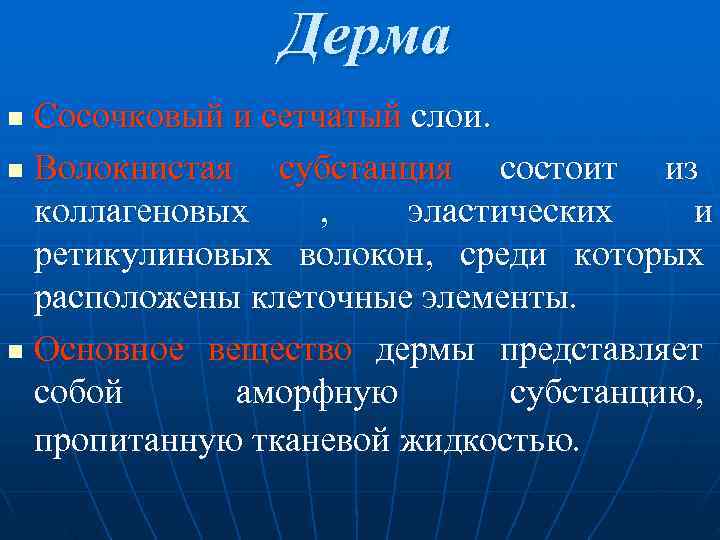 Дерма

Сосочковый и сетчатый слои.

Волокнистая субстанция состоит из коллагеновых , эластических и ретикулиновых волокон, среди которых расположены клеточные элементы.

Основное вещество дермы представляет собой аморфную субстанцию, пропитанную тканевой жидкостью.